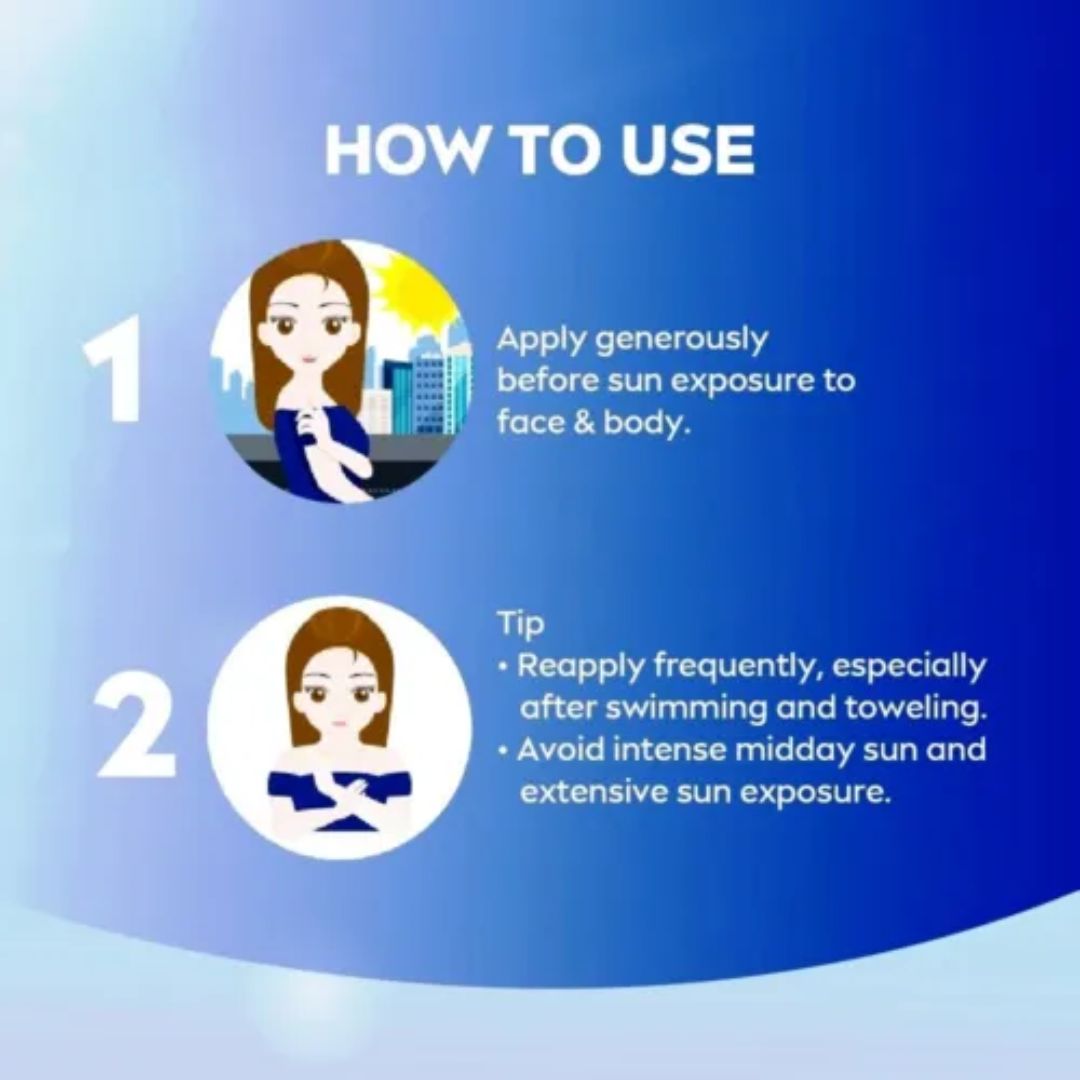 HOW TO USE

1

Apply generously before sun exposure to face & body.

2

Tip
• Reapply frequently, especially after swimming and toweling.
• Avoid intense midday sun and extensive sun exposure.